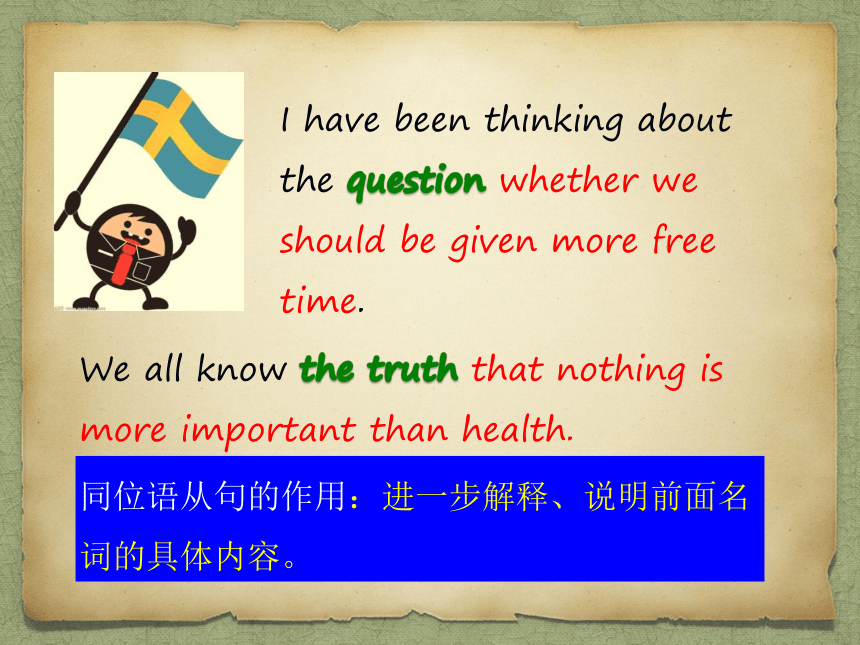 I have been thinking about the question whether we should be given more free time.

We all know the truth that nothing is more important than health.

同位语从句的作用：进一步解释、说明前面名词的具体内容。